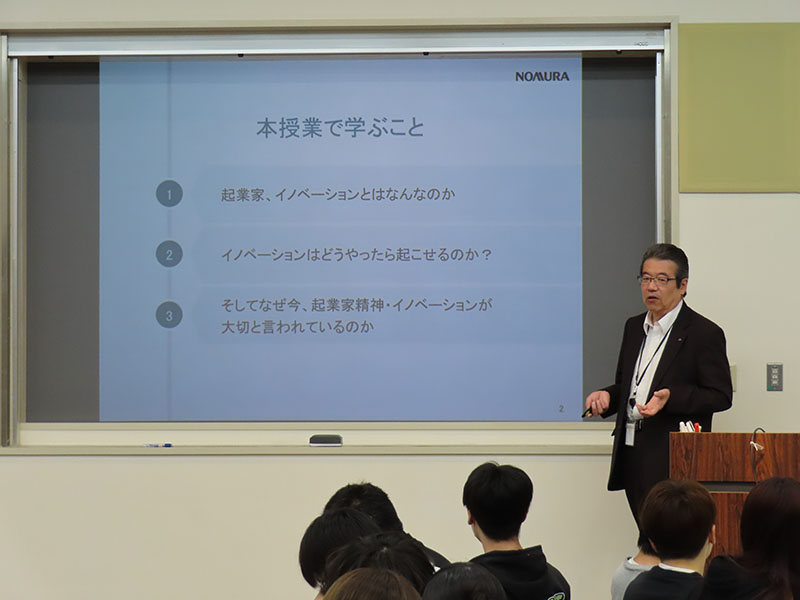 NOMURA

本授業で学ぶこと

1 起業家、イノベーションとはなんなのか

2 イノベーションはどうやったら起こせるのか？

3 そしてなぜ今、起業家精神・イノベーションが大切と言われているのか

2